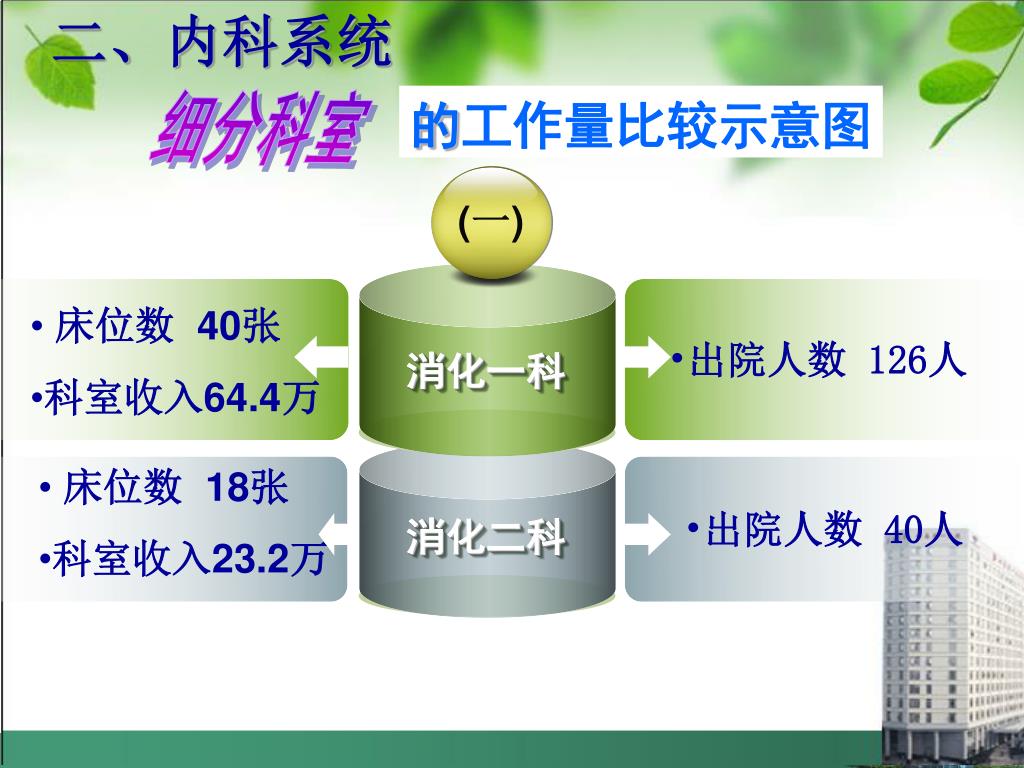 二、内科系统

细分科室 的工作量比较示意图

(一)

• 床位数 40张
•科室收入64.4万

消化一科

•出院人数 126人

• 床位数 18张
•科室收入23.2万

消化二科

•出院人数 40人